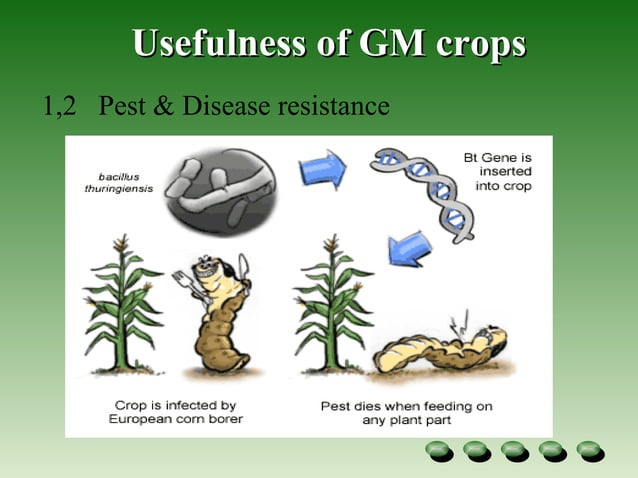 Usefulness of GM crops

1,2 Pest & Disease resistance

bacillus thuringiensis

Bt Gene is inserted into crop

Crop is infected by European corn borer

Pest dies when feeding on any plant part